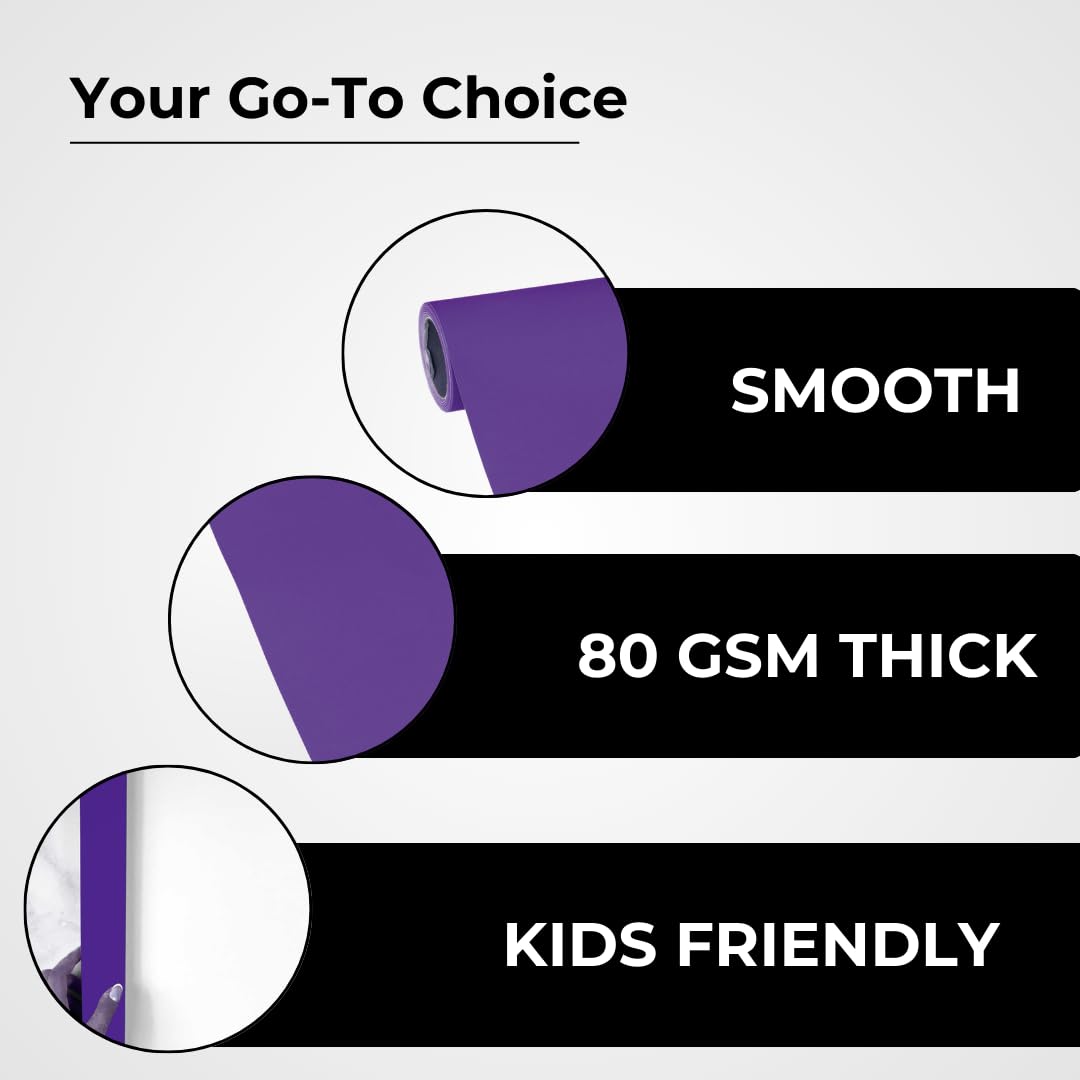 Your Go-To Choice

SMOOTH

80 GSM THICK

KIDS FRIENDLY